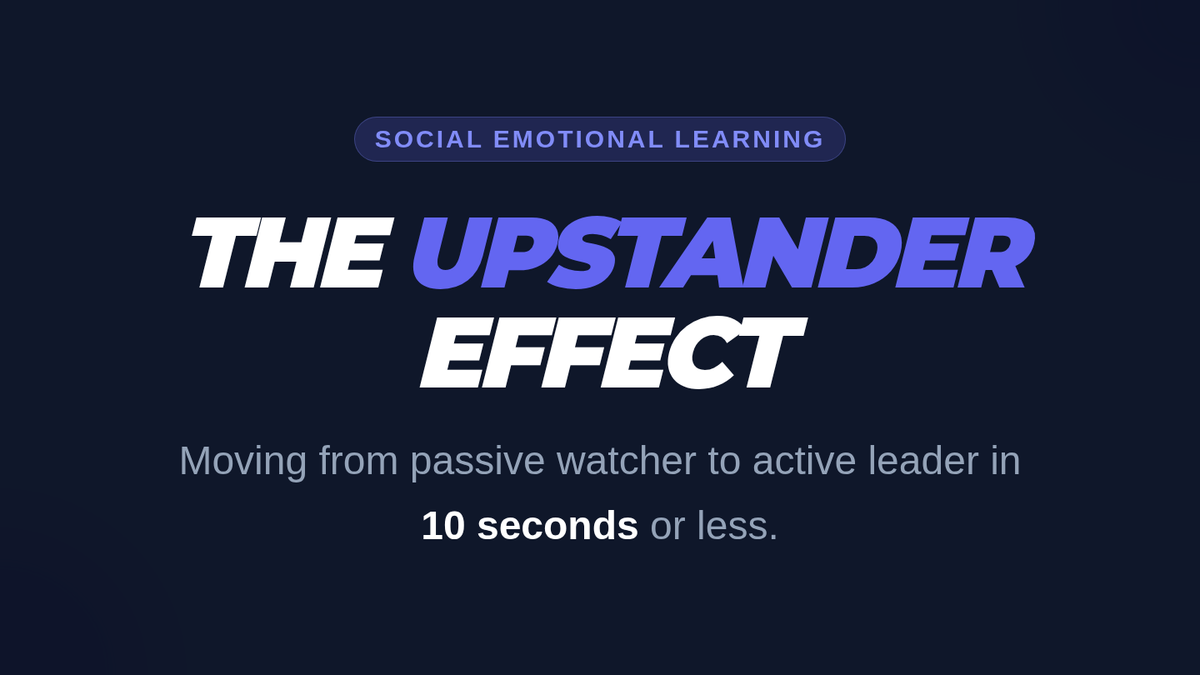 SOCIAL EMOTIONAL LEARNING

THE UPSTANDER EFFECT

Moving from passive watcher to active leader in 10 seconds or less.